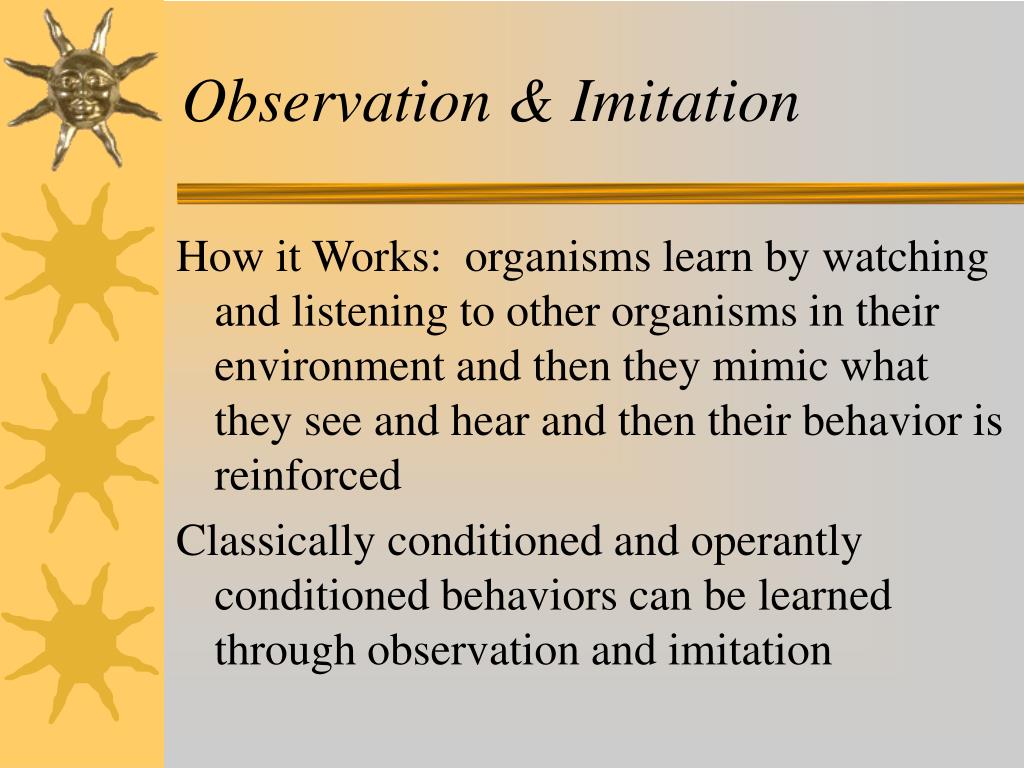 Observation & Imitation

How it Works:  organisms learn by watching and listening to other organisms in their environment and then they mimic what they see and hear and then their behavior is reinforced

Classically conditioned and operantly conditioned behaviors can be learned through observation and imitation